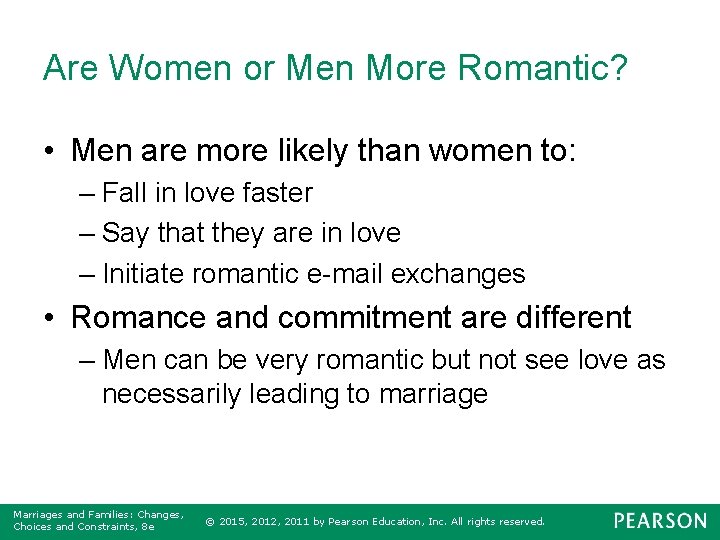 Are Women or Men More Romantic?

• Men are more likely than women to:
– Fall in love faster
– Say that they are in love
– Initiate romantic e-mail exchanges

• Romance and commitment are different
– Men can be very romantic but not see love as necessarily leading to marriage

Marriages and Families: Changes, Choices and Constraints, 8e

© 2015, 2012, 2011 by Pearson Education, Inc. All rights reserved.

PEARSON